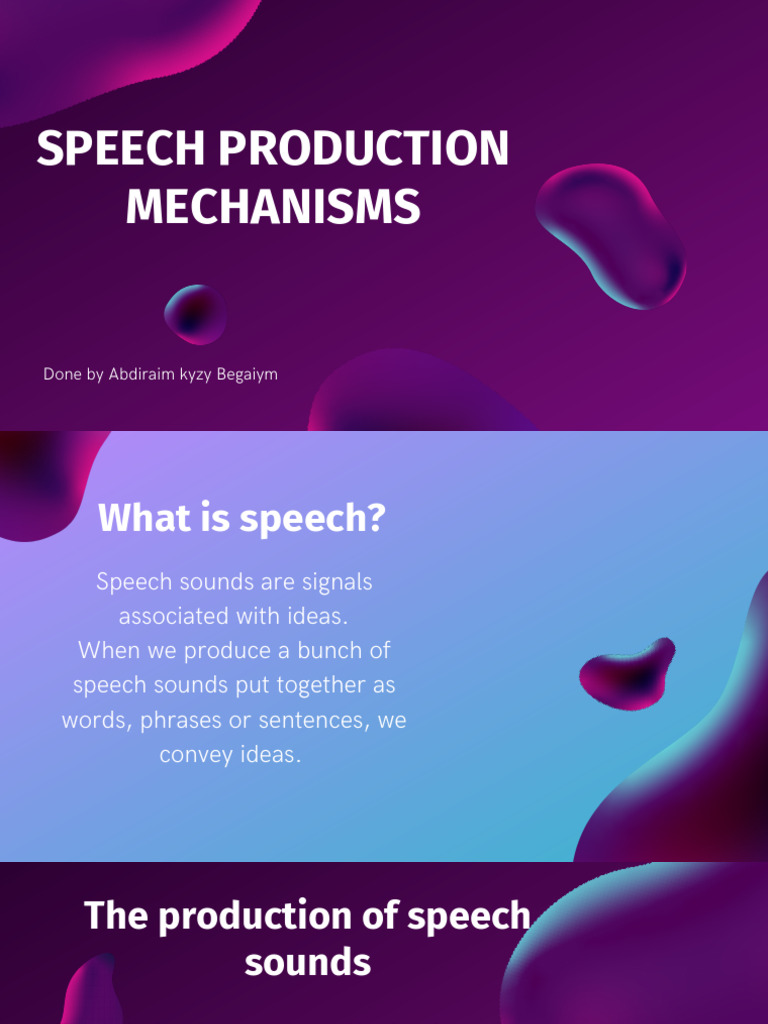 SPEECH PRODUCTION MECHANISMS

Done by Abdiraim kyzy Begaiym

What is speech?

Speech sounds are signals associated with ideas.
When we produce a bunch of speech sounds put together as words, phrases or sentences, we convey ideas.

The production of speech sounds